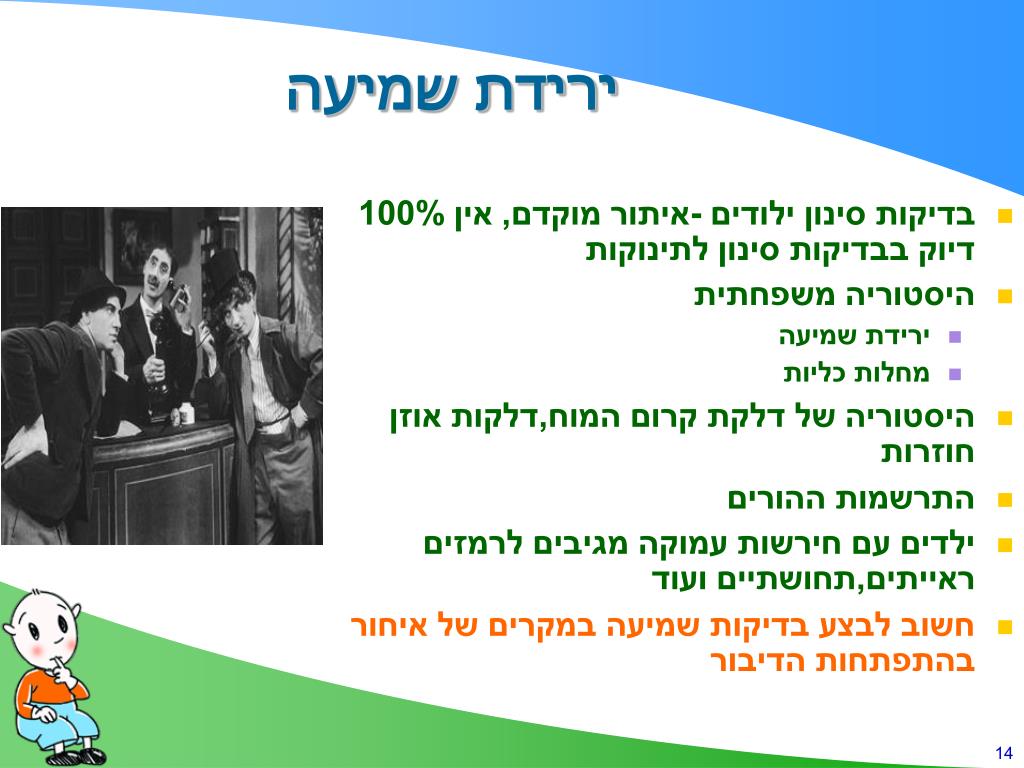 ירידת שמיעה

בדיקות סינון ילודים -איתור מוקדם, אין 100% דיוק בבדיקות סינון לתינוקות

היסטוריה משפחתית

ירידת שמיעה

מחלות כליות

היסטוריה של דלקת קרום המוח,דלקות אוזן חוזרות

התרשמות ההורים

ילדים עם חירשות עמוקה מגיבים לרמזים ראייתים,תחושתיים ועוד

חשוב לבצע בדיקות שמיעה במקרים של איחור בהתפתחות הדיבור

14